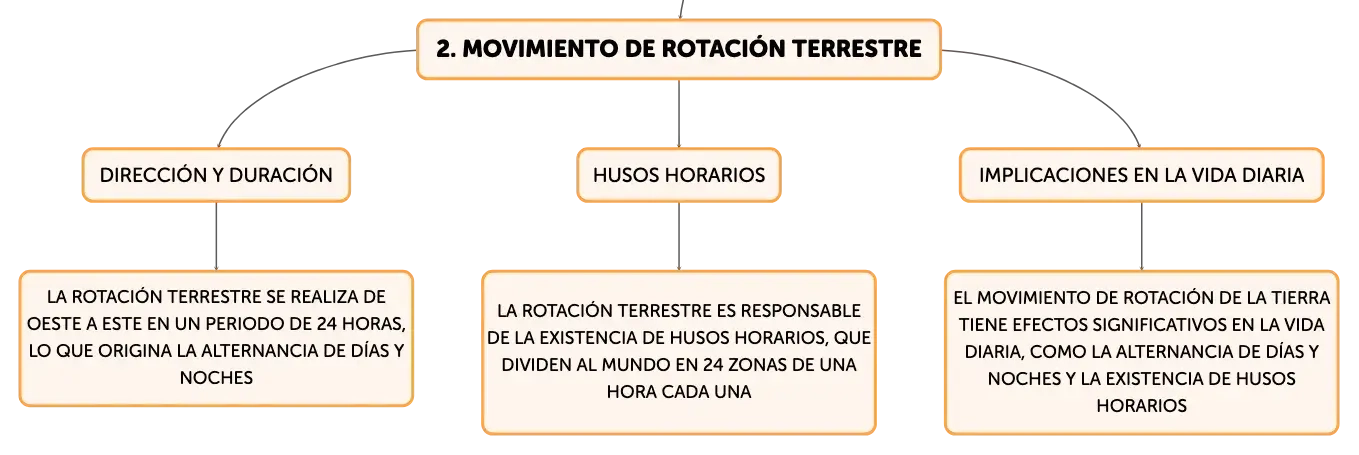 2. MOVIMIENTO DE ROTACIÓN TERRESTRE

DIRECCIÓN Y DURACIÓN

LA ROTACIÓN TERRESTRE SE REALIZA DE OESTE A ESTE EN UN PERIODO DE 24 HORAS, LO QUE ORIGINA LA ALTERNANCIA DE DÍAS Y NOCHES

HUSOS HORARIOS

LA ROTACIÓN TERRESTRE ES RESPONSABLE DE LA EXISTENCIA DE HUSOS HORARIOS, QUE DIVIDEN AL MUNDO EN 24 ZONAS DE UNA HORA CADA UNA

IMPLICACIONES EN LA VIDA DIARIA

EL MOVIMIENTO DE ROTACIÓN DE LA TIERRA TIENE EFECTOS SIGNIFICATIVOS EN LA VIDA DIARIA, COMO LA ALTERNANCIA DE DÍAS Y NOCHES Y LA EXISTENCIA DE HUSOS HORARIOS